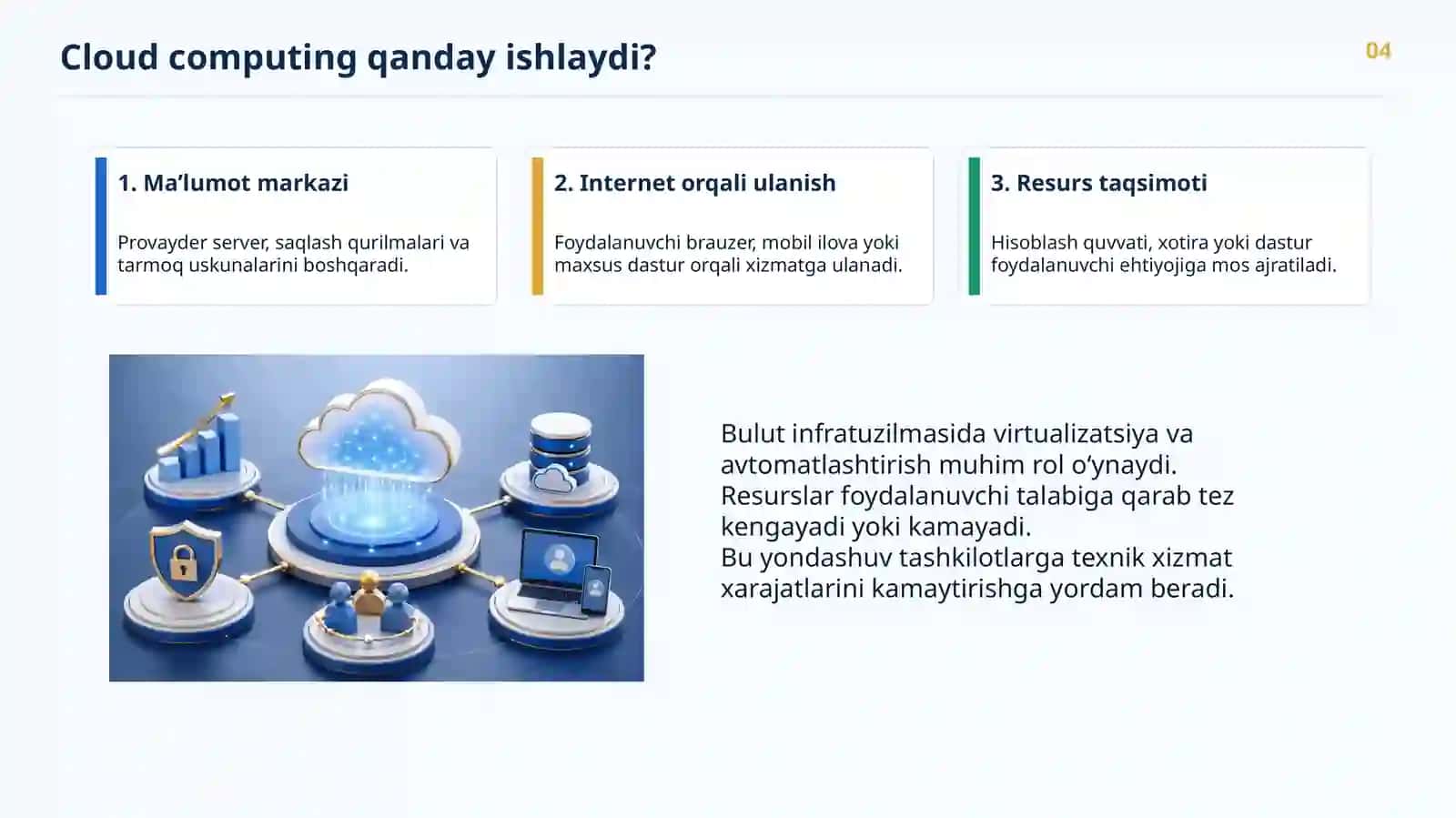 Cloud computing qanday ishlaydi?

04

1. Ma’lumot markazi

Provayder server, saqlash qurilmalari va tarmoq uskunalarini boshqaradi.

2. Internet orqali ulanish

Foydalanuvchi brauzer, mobil ilova yoki maxsus dastur orqali xizmatga ulanadi.

3. Resurs taqsimoti

Hisoblash quvvati, xotira yoki dastur foydalanuvchi ehtiyojiga mos ajratiladi.

Bulut infratuzilmasida virtualizatsiya va avtomatlashtirish muhim rol o‘ynaydi.
Resurslar foydalanuvchi talabiga qarab tez kengayadi yoki kamayadi.
Bu yondashuv tashkilotlarga texnik xizmat xarajatlarini kamaytirishga yordam beradi.